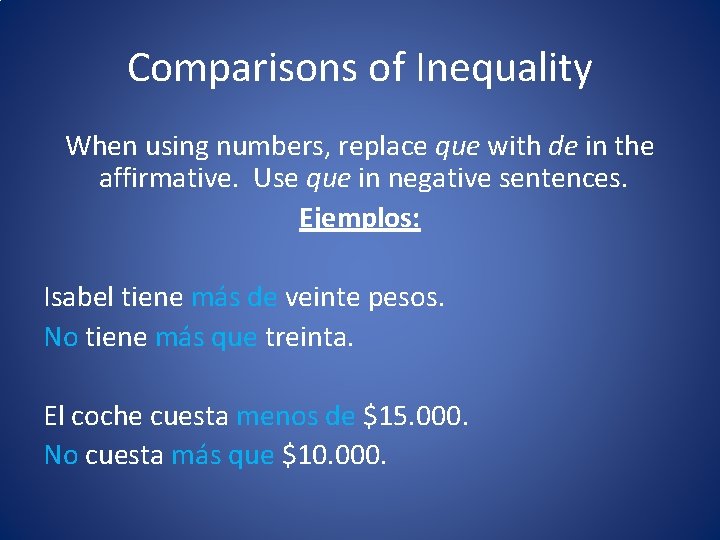 Comparisons of Inequality

When using numbers, replace que with de in the affirmative.  Use que in negative sentences.

Ejemplos:

Isabel tiene más de veinte pesos.
No tiene más que treinta.

El coche cuesta menos de \$15.000.
No cuesta más que \$10.000.